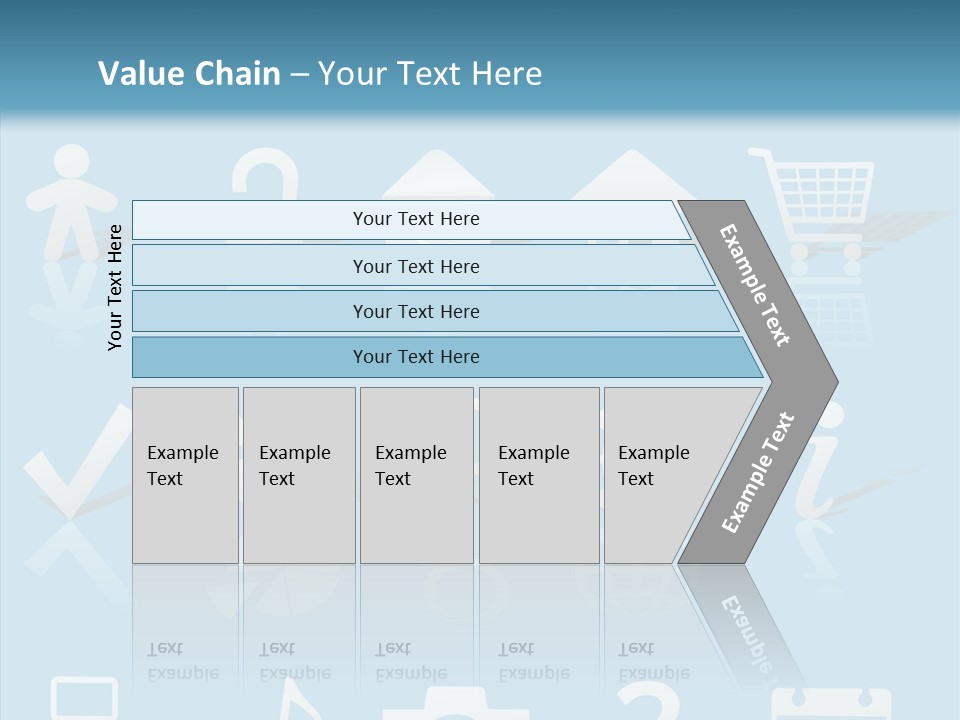 Value Chain – Your Text Here

Your Text Here

Your Text Here

Your Text Here

Your Text Here

Your Text Here

Example Text

Example Text

Example Text

Example Text

Example Text

Example Text

Example Text